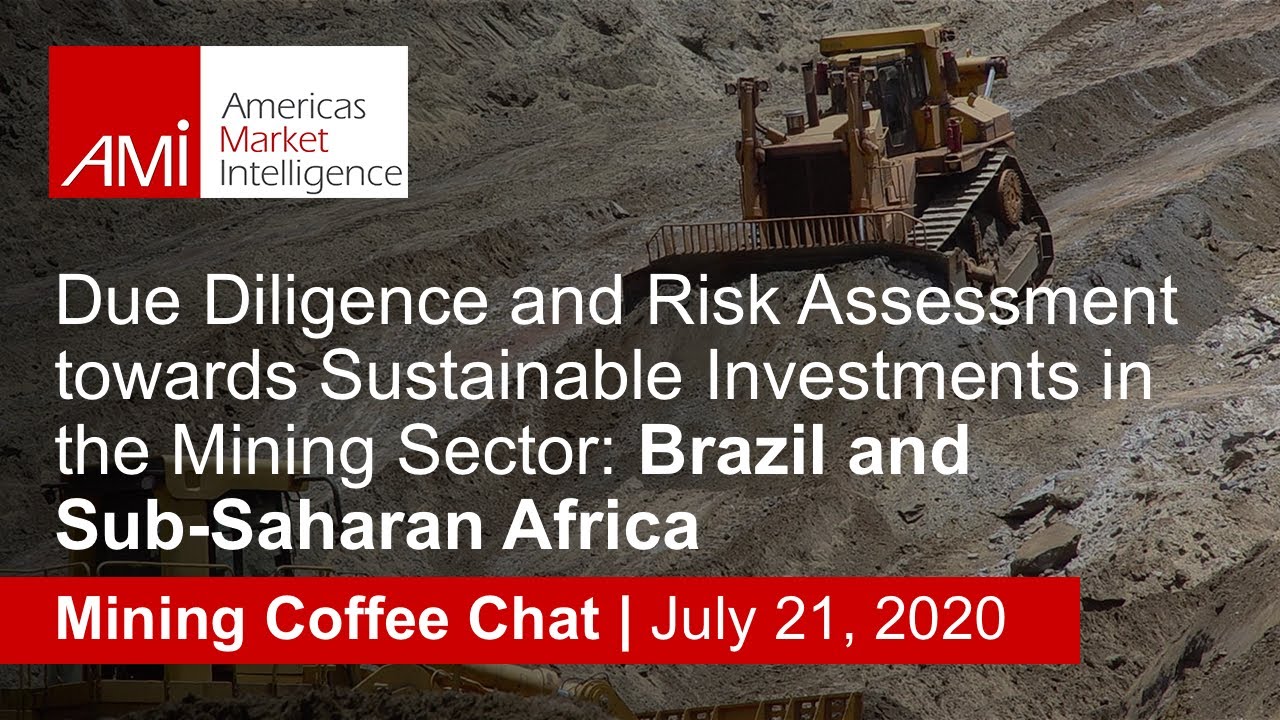 AMI Americas Market Intelligence

Due Diligence and Risk Assessment towards Sustainable Investments in the Mining Sector: Brazil and Sub-Saharan Africa

Mining Coffee Chat | July 21, 2020